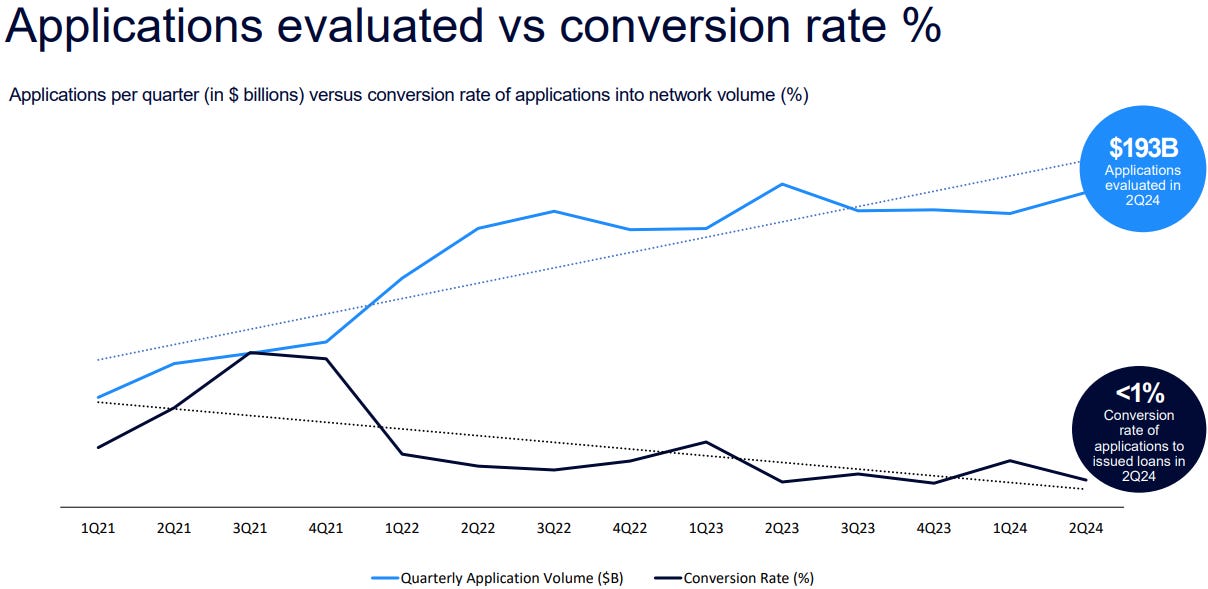 Applications evaluated vs conversion rate %

Applications per quarter (in $ billions) versus conversion rate of applications into network volume (%)

$193B
Applications evaluated in 2Q24

<1%
Conversion rate of applications to issued loans in 2Q24

1Q21 2Q21 3Q21 4Q21 1Q22 2Q22 3Q22 4Q22 1Q23 2Q23 3Q23 4Q23 1Q24 2Q24

Quarterly Application Volume ($B) Conversion Rate (%)